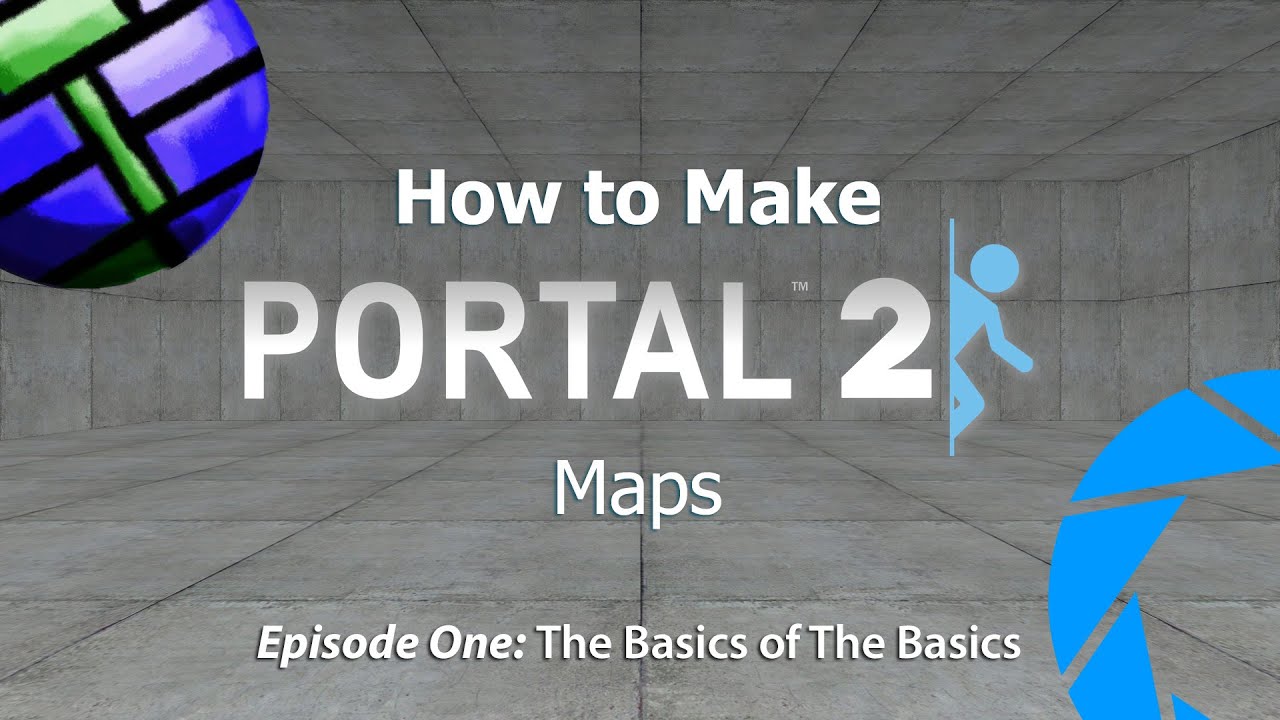 How to Make

PORTAL™ 2

Maps

Episode One: The Basics of The Basics